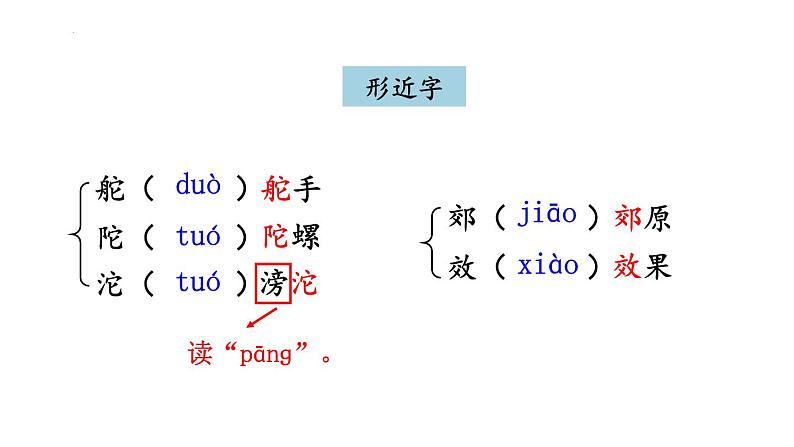 形近字

舵（ duò ）舵手
陀（ tuó ）陀螺
沱（ tuó ）滂沱

读“pāng”。

郊（ jiāo ）郊原
效（ xiào ）效果